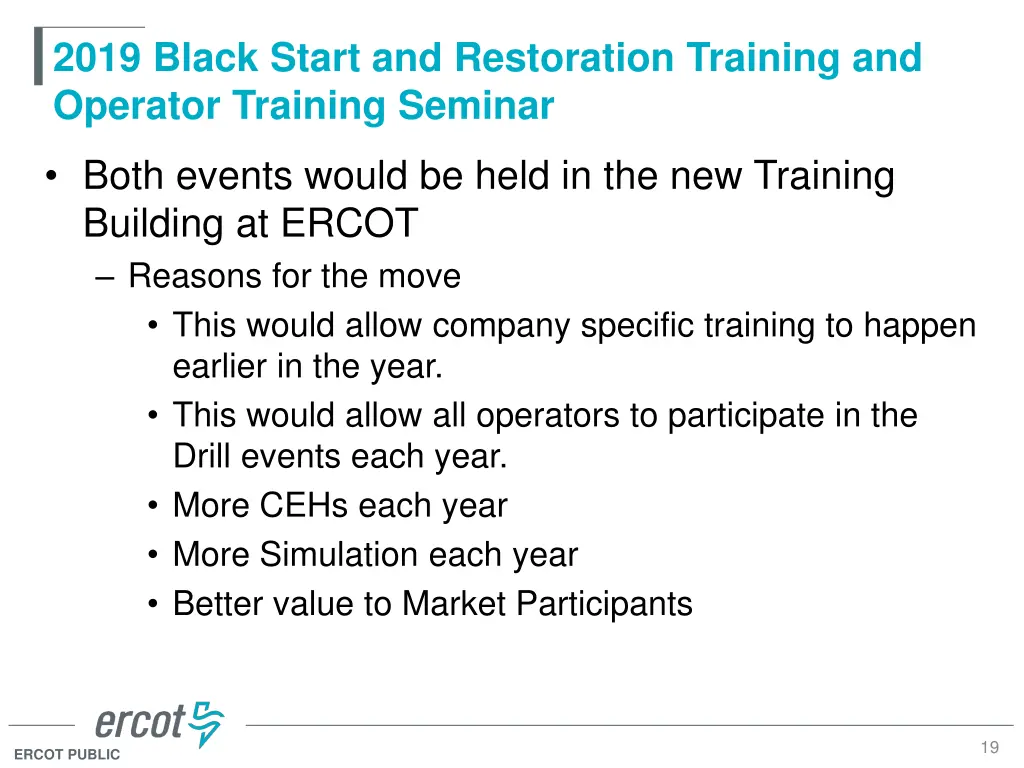 2019 Black Start and Restoration Training and Operator Training Seminar

• Both events would be held in the new Training Building at ERCOT

– Reasons for the move

• This would allow company specific training to happen earlier in the year.

• This would allow all operators to participate in the Drill events each year.

• More CEHs each year

• More Simulation each year

• Better value to Market Participants

ercot

ERCOT PUBLIC

19